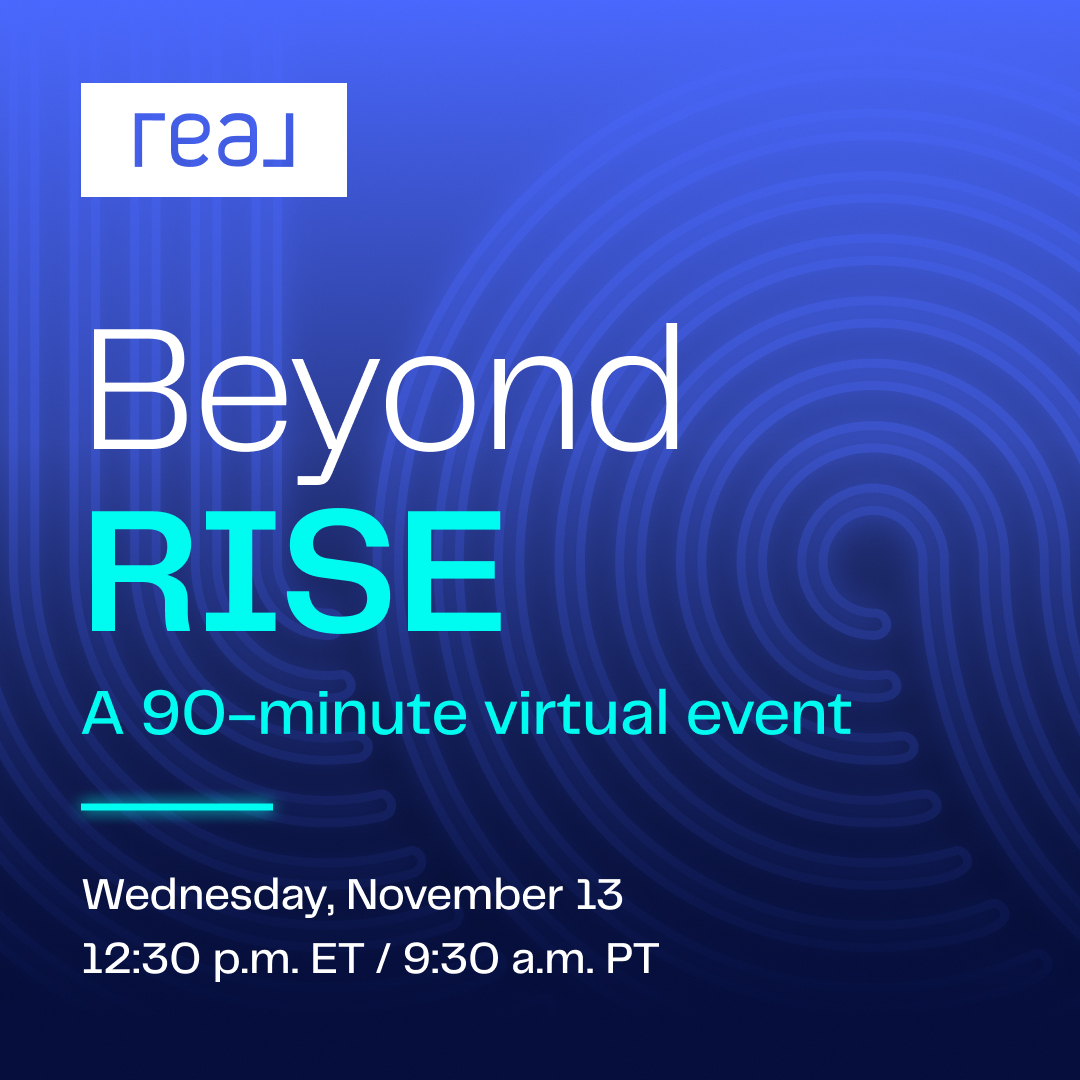 real

Beyond
RISE

A 90-minute virtual event

Wednesday, November 13
12:30 p.m. ET / 9:30 a.m. PT